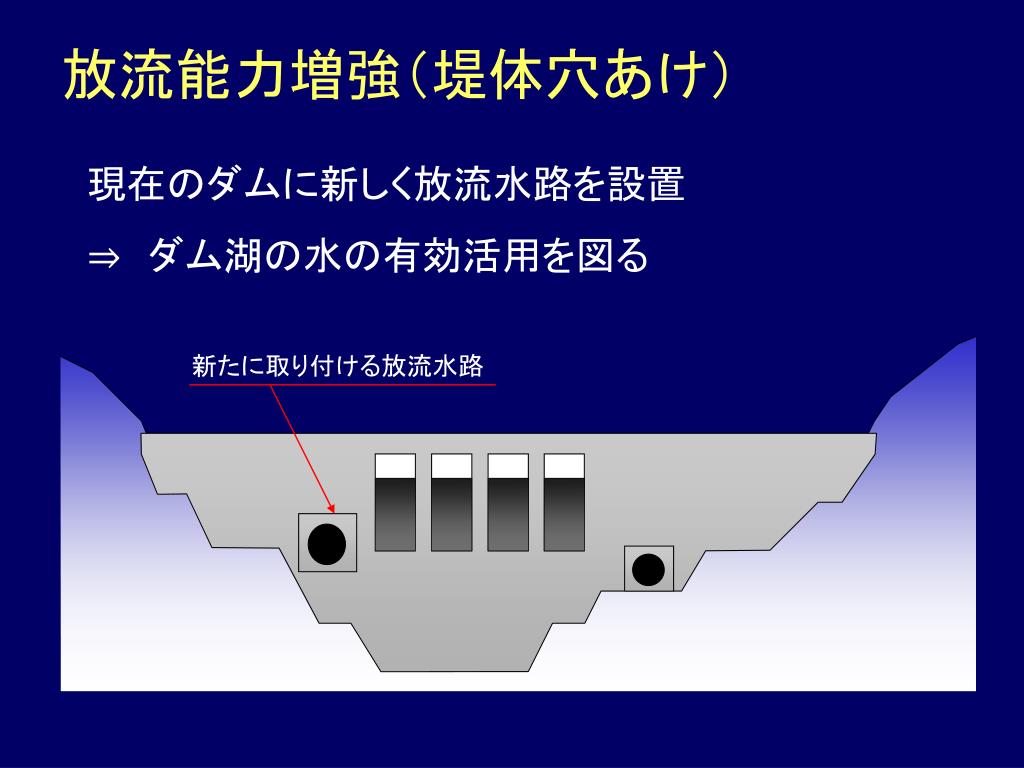 放流能力増強（堤体穴あけ）

現在のダムに新しく放流水路を設置

⇒ ダム湖の水の有効活用を図る

新たに取り付ける放流水路